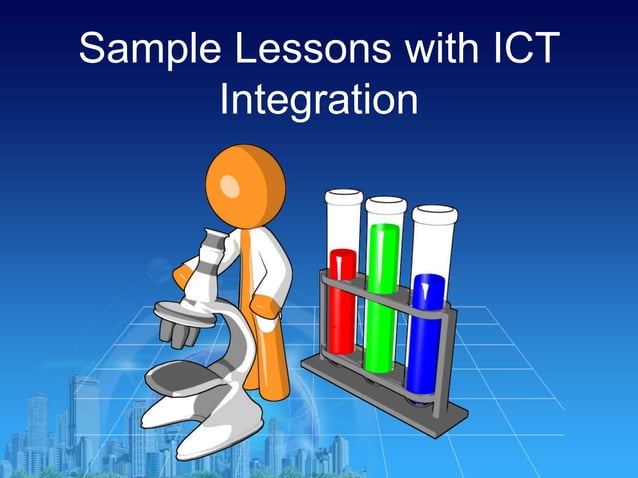 Sample Lessons with ICT Integration